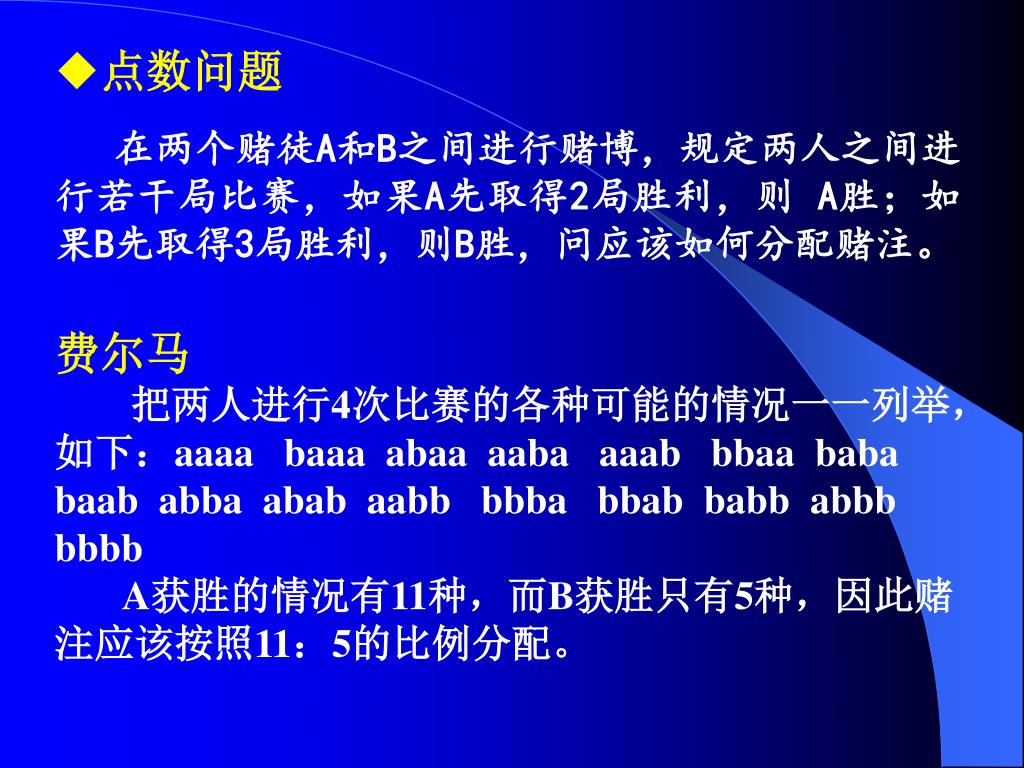 ◆点数问题

在两个赌徒A和B之间进行赌博，规定两人之间进行若干局比赛，如果A先取得2局胜利，则 A胜；如果B先取得3局胜利，则B胜，问应该如何分配赌注。

费尔马

把两人进行4次比赛的各种可能的情况一一列举，如下：aaaa baaa abaa aaba aaab bbaa baba baab abba abab aabb bbba bbab babb abbb bbbb

A获胜的情况有11种，而B获胜只有5种，因此赌注应该按照11：5的比例分配。